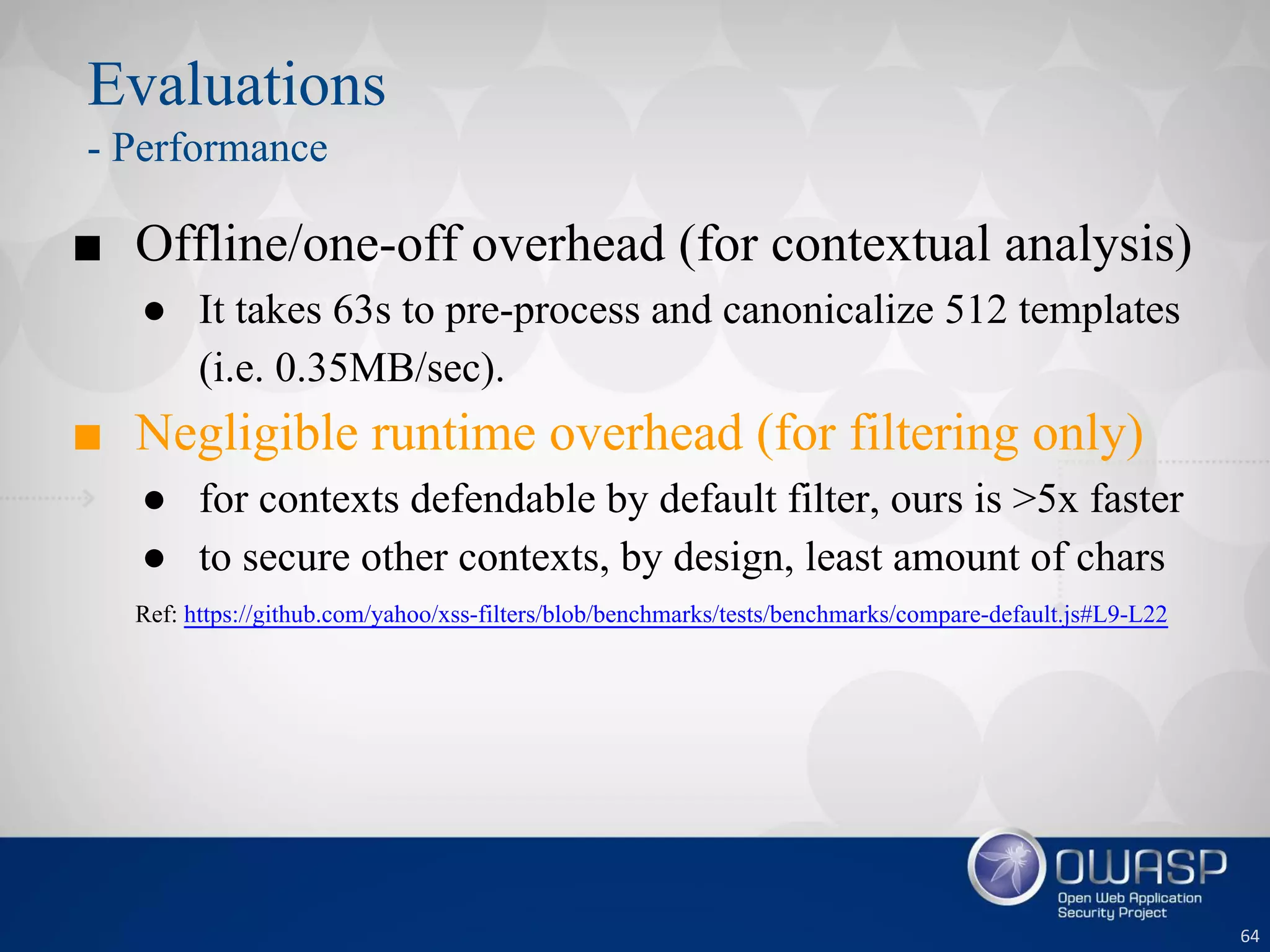 Evaluations
- Performance

■ Offline/one-off overhead (for contextual analysis)

● It takes 63s to pre-process and canonicalize 512 templates (i.e. 0.35MB/sec).

■ Negligible runtime overhead (for filtering only)

● for contexts defendable by default filter, ours is >5x faster

● to secure other contexts, by design, least amount of chars

Ref: https://github.com/yahoo/xss-filters/blob/benchmarks/tests/benchmarks/compare-default.js#L9-L22

OWASP
Open Web Application Security Project

64